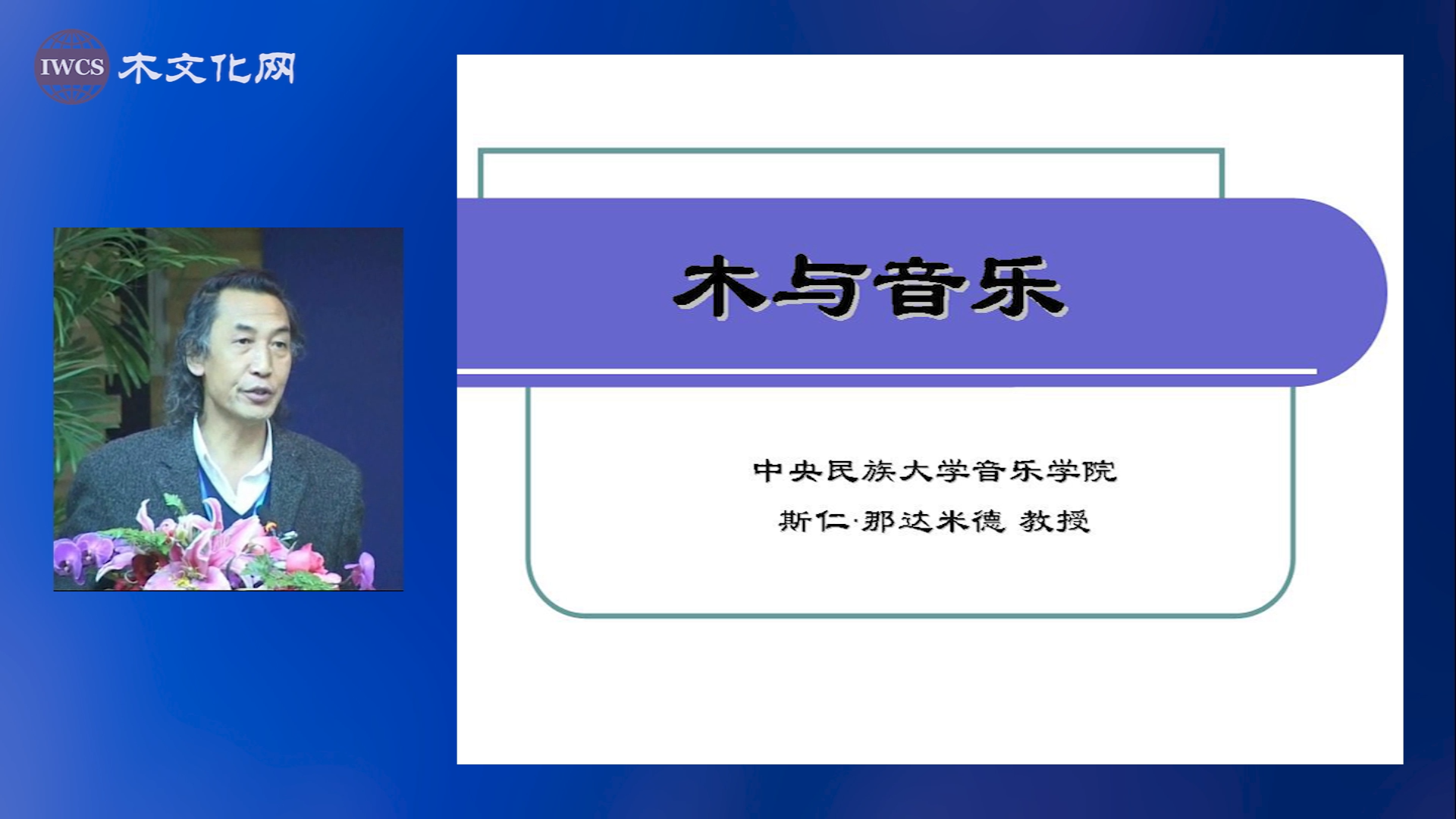 IWCS 木文化网

木与音乐

中央民族大学音乐学院

斯仁·那达米德 教授